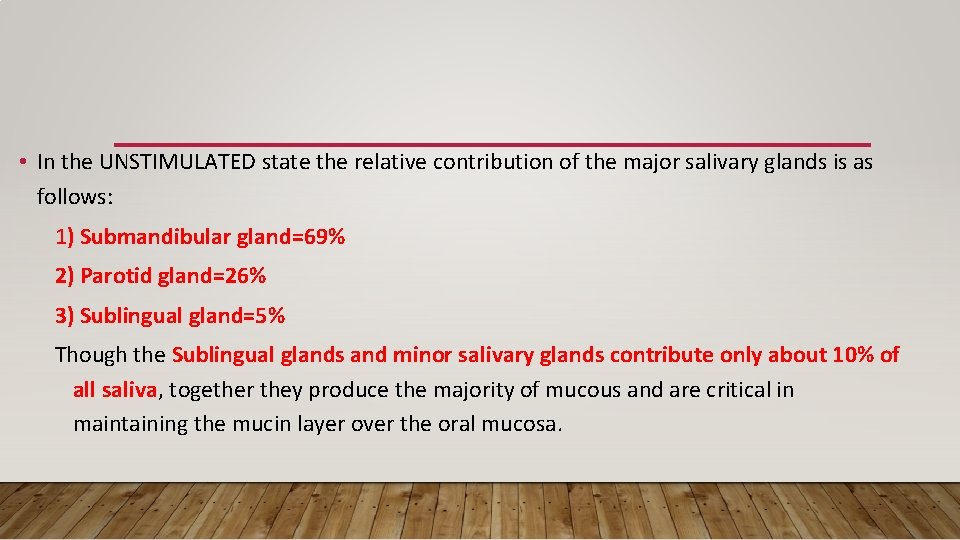 • In the UNSTIMULATED state the relative contribution of the major salivary glands is as follows:

1) Submandibular gland=69%

2) Parotid gland=26%

3) Sublingual gland=5%

Though the Sublingual glands and minor salivary glands contribute only about 10% of all saliva, together they produce the majority of mucous and are critical in maintaining the mucin layer over the oral mucosa.